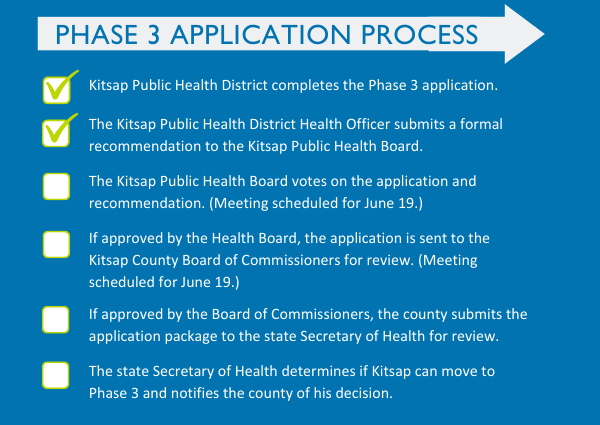 PHASE 3 APPLICATION PROCESS

Kitsap Public Health District completes the Phase 3 application.

The Kitsap Public Health District Health Officer submits a formal recommendation to the Kitsap Public Health Board.

The Kitsap Public Health Board votes on the application and recommendation. (Meeting scheduled for June 19.)

If approved by the Health Board, the application is sent to the Kitsap County Board of Commissioners for review. (Meeting scheduled for June 19.)

If approved by the Board of Commissioners, the county submits the application package to the state Secretary of Health for review.

The state Secretary of Health determines if Kitsap can move to Phase 3 and notifies the county of his decision.